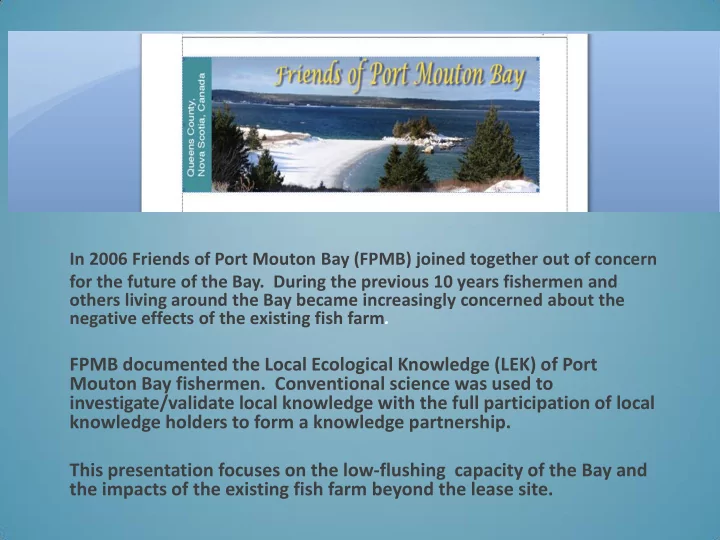 Queens County, Nova Scotia, Canada

Friends of Port Mouton Bay

In 2006 Friends of Port Mouton Bay (FPMB) joined together out of concern for the future of the Bay. During the previous 10 years fishermen and others living around the Bay became increasingly concerned about the negative effects of the existing fish farm.

FPMB documented the Local Ecological Knowledge (LEK) of Port Mouton Bay fishermen. Conventional science was used to investigate/validate local knowledge with the full participation of local knowledge holders to form a knowledge partnership.

This presentation focuses on the low-flushing capacity of the Bay and the impacts of the existing fish farm beyond the lease site.